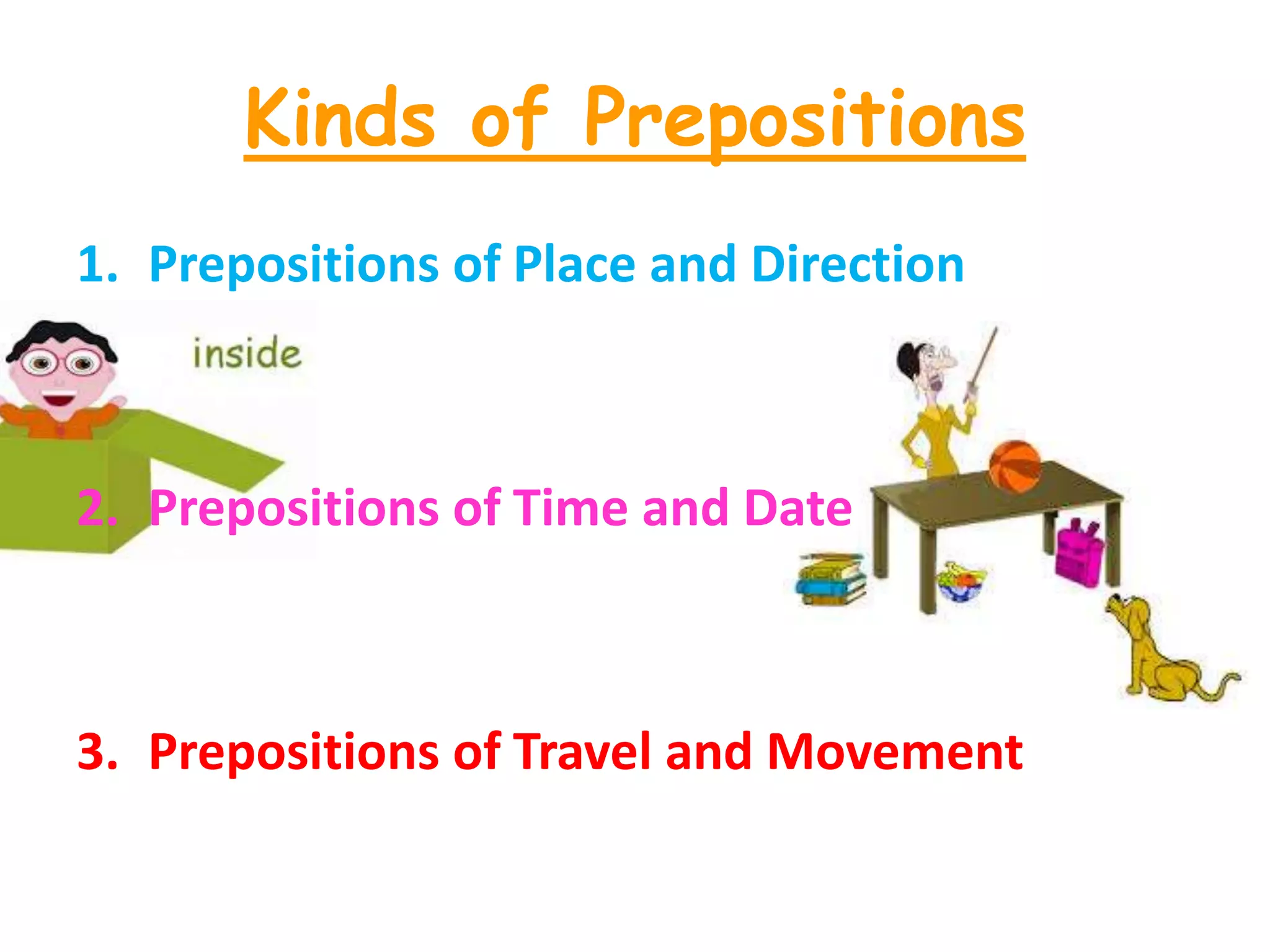 Kinds of Prepositions

1. Prepositions of Place and Direction

inside

2. Prepositions of Time and Date

3. Prepositions of Travel and Movement